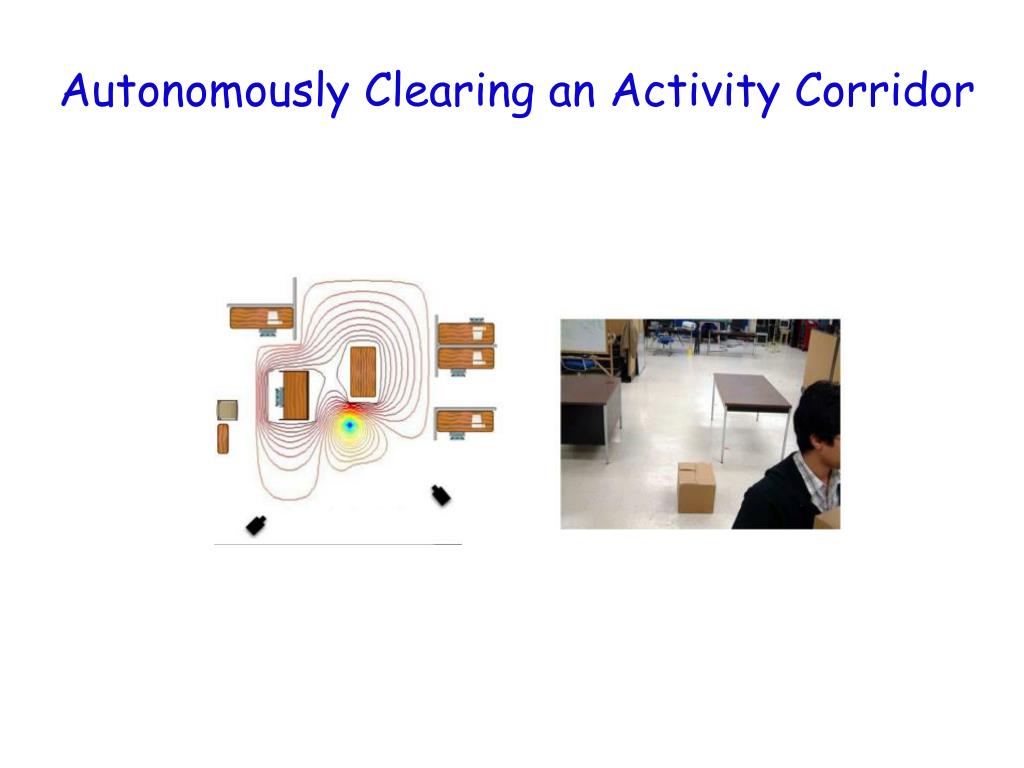 Autonomously Clearing an Activity Corridor